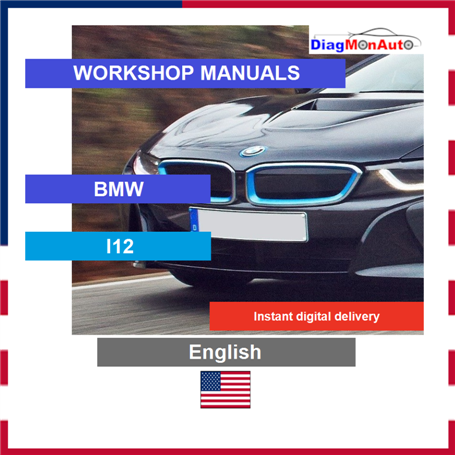 DiagMonAuto

WORKSHOP MANUALS

BMW

I12

Instant digital delivery

English